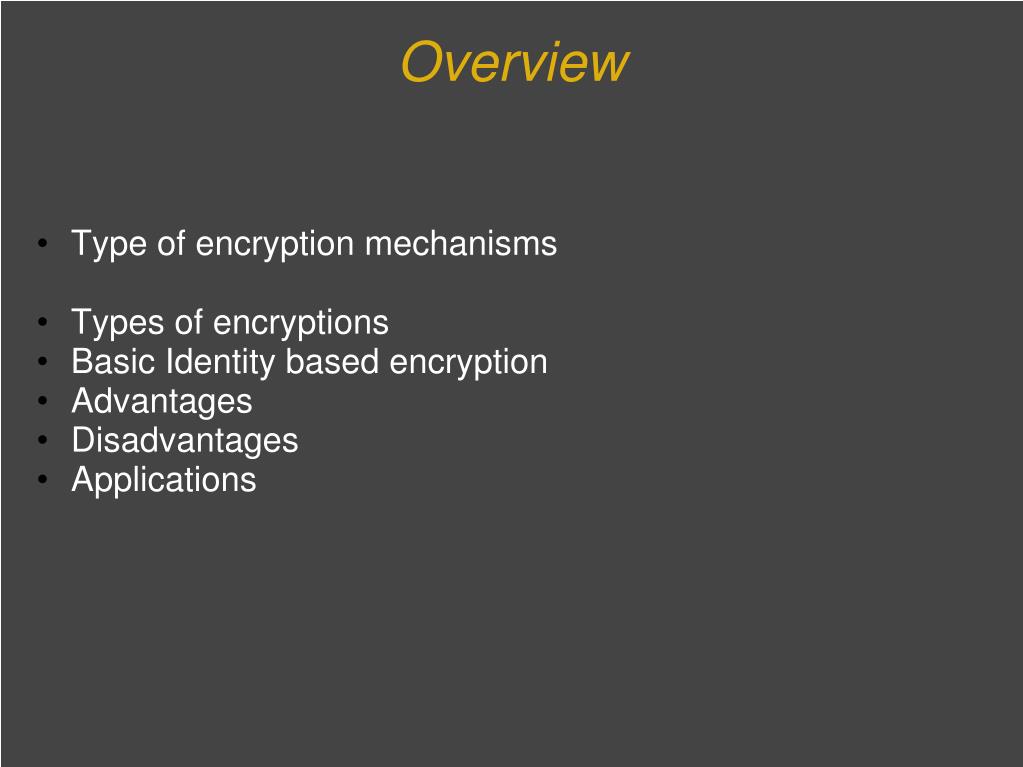 Overview

• Type of encryption mechanisms

• Types of encryptions
• Basic Identity based encryption
• Advantages
• Disadvantages
• Applications